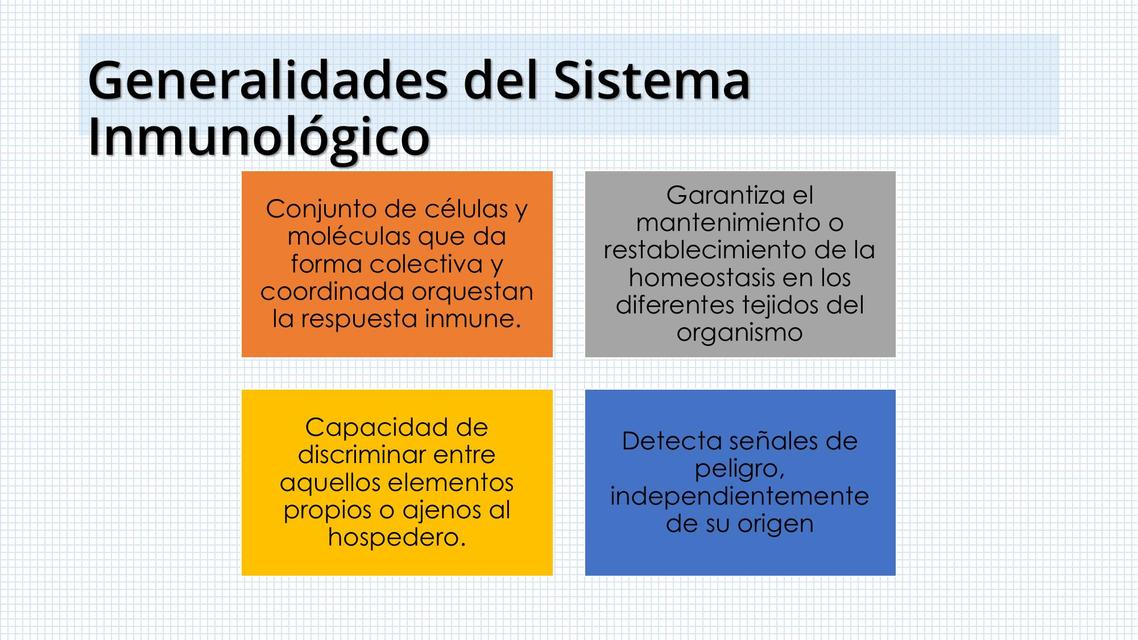 Generalidades del Sistema Inmunológico

Conjunto de células y moléculas que da forma colectiva y coordinada orquestan la respuesta inmune.

Garantiza el mantenimiento o restablecimiento de la homeostasis en los diferentes tejidos del organismo

Capacidad de discriminar entre aquellos elementos propios o ajenos al hospedero.

Detecta señales de peligro, independientemente de su origen